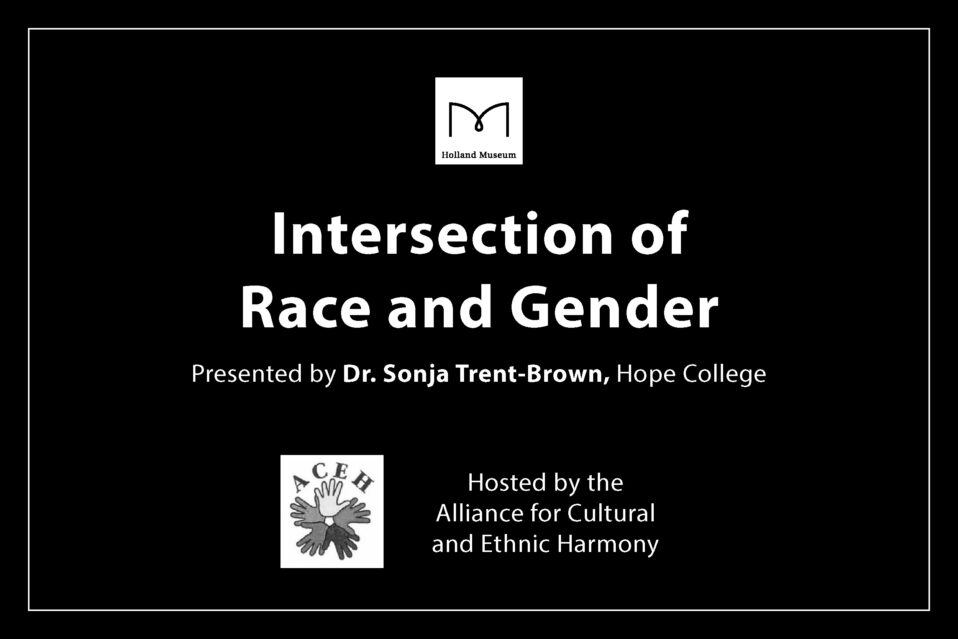 Holland Museum

Intersection of
Race and Gender

Presented by Dr. Sonja Trent-Brown, Hope College

ACEH

Hosted by the
Alliance for Cultural
and Ethnic Harmony